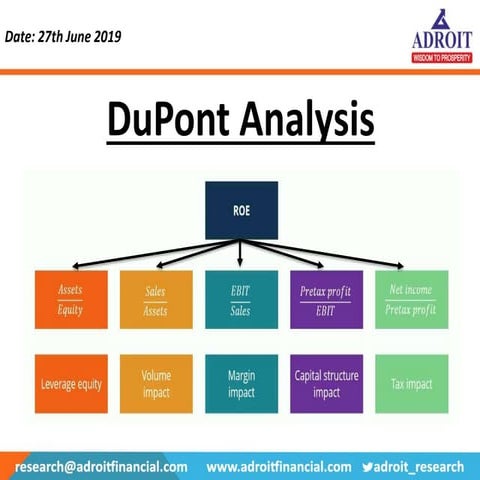 Date: 27th June 2019

ADROIT
WISDOM TO PROSPERITY

DuPont Analysis

ROE

$\frac{Assets}{Equity}$

$\frac{Sales}{Assets}$

$\frac{EBIT}{Sales}$

$\frac{Pretax\ profit}{EBIT}$

$\frac{Net\ income}{Pretax\ profit}$

Leverage equity

Volume impact

Margin impact

Capital structure impact

Tax impact

research@adroitfinancial.com www.adroitfinancial.com adroit_research